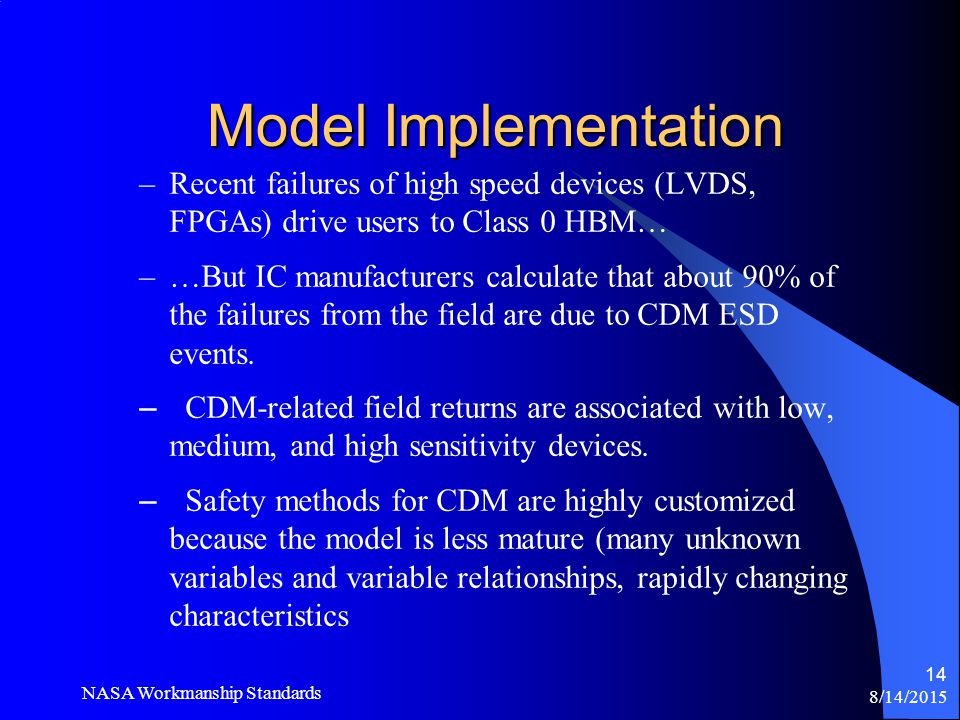 Model Implementation

– Recent failures of high speed devices (LVDS, FPGAs) drive users to Class 0 HBM…

– …But IC manufacturers calculate that about 90% of the failures from the field are due to CDM ESD events.

– CDM-related field returns are associated with low, medium, and high sensitivity devices.

– Safety methods for CDM are highly customized because the model is less mature (many unknown variables and variable relationships, rapidly changing characteristics

NASA Workmanship Standards

14

8/14/2015